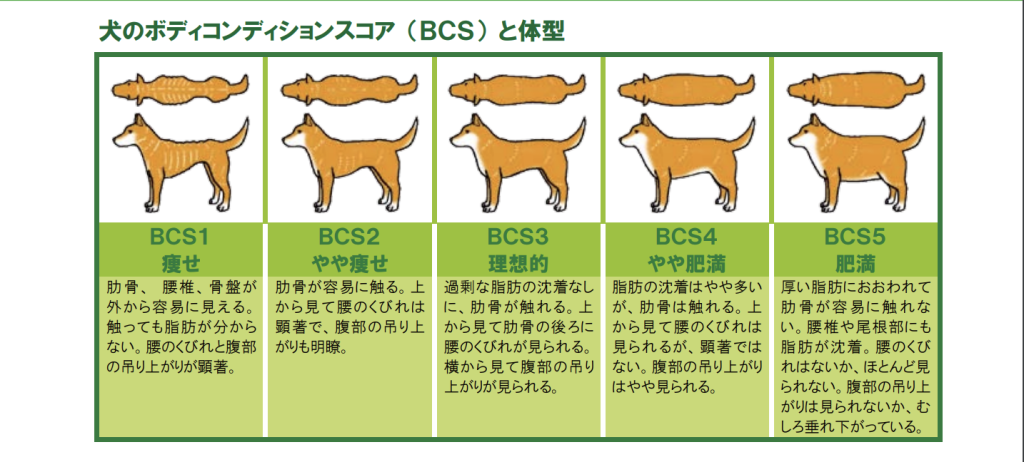 犬のボディコンディションスコア（BCS）と体型

| BCS1 痩せ | BCS2 やや痩せ | BCS3 理想的 | BCS4 やや肥満 | BCS5 肥満 |
|---|---|---|---|---|
| 肋骨、腰椎、骨盤が外から容易に見える。触っても脂肪が分からない。腰のくびれと腹部の吊り上がりが顕著。 | 肋骨が容易に触る。上から見て腰のくびれは顕著で、腹部の吊り上がりも明瞭。 | 過剰な脂肪の沈着なしに、肋骨が触れる。上から見て肋骨の後ろに腰のくびれが見られる。横から見て腹部の吊り上がりが見られる。 | 脂肪の沈着はやや多いが、肋骨は触れる。上から見て腰のくびれは見られるが、顕著ではない。腹部の吊り上がりはやや見られる。 | 厚い脂肪におおわれて肋骨が容易に触れない。腰椎や尾根部にも脂肪が沈着。腰のくびれはないか、ほとんど見られない。腹部の吊り上がりは見られないか、むしろ垂れ下がっている。 |